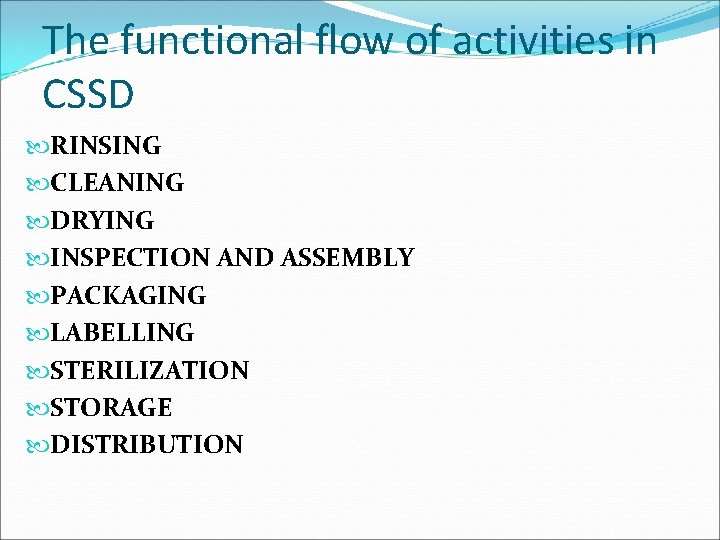 The functional flow of activities in CSSD

RINSING
CLEANING
DRYING
INSPECTION AND ASSEMBLY
PACKAGING
LABELLING
STERILIZATION
STORAGE
DISTRIBUTION